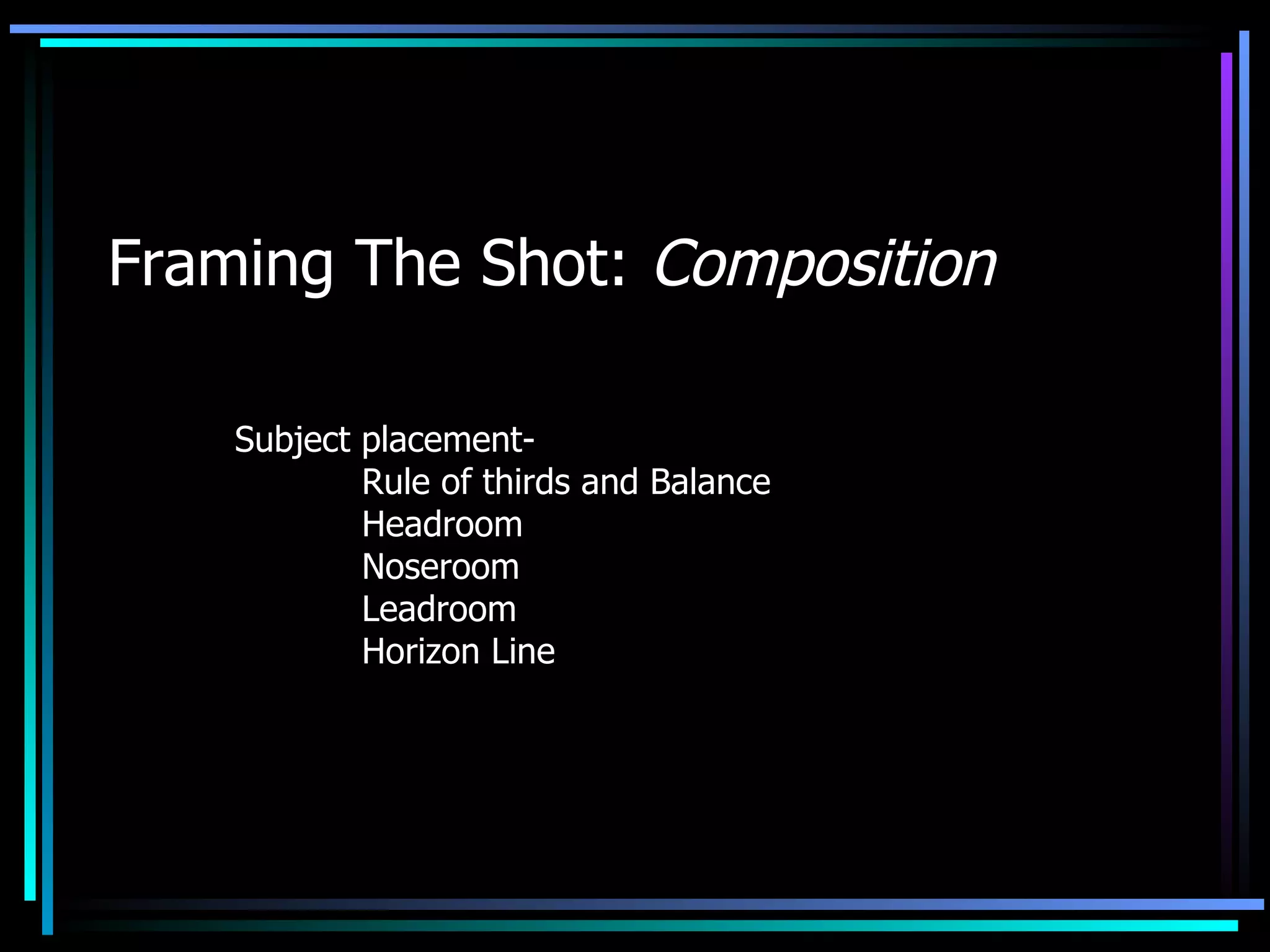 Framing The Shot: Composition

Subject placement-
Rule of thirds and Balance
Headroom
Noseroom
Leadroom
Horizon Line